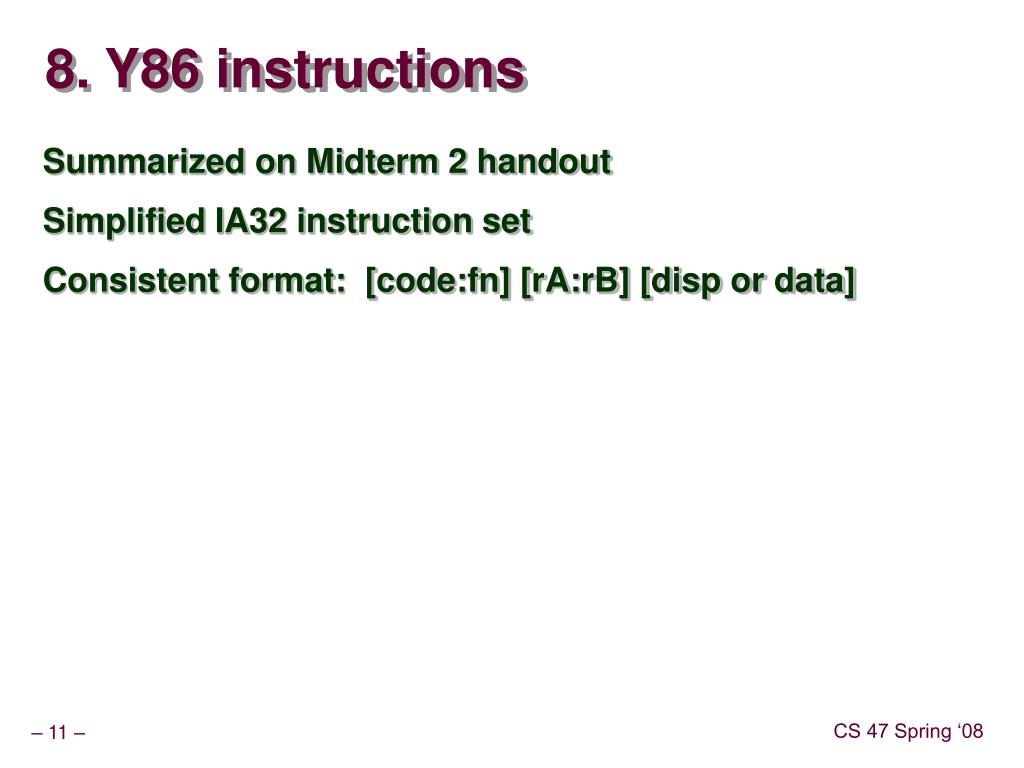 8. Y86 instructions

Summarized on Midterm 2 handout

Simplified IA32 instruction set

Consistent format: [code:fn] [rA:rB] [disp or data]

– 11 –

CS 47 Spring ‘08